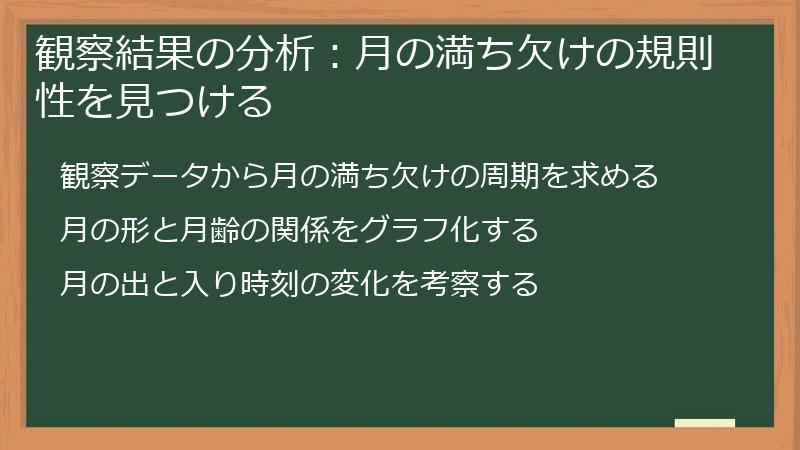 観察結果の分析：月の満ち欠けの規則性を見つける

観察データから月の満ち欠けの周期を求める

月の形と月齢の関係をグラフ化する

月の出と入り時刻の変化を考察する